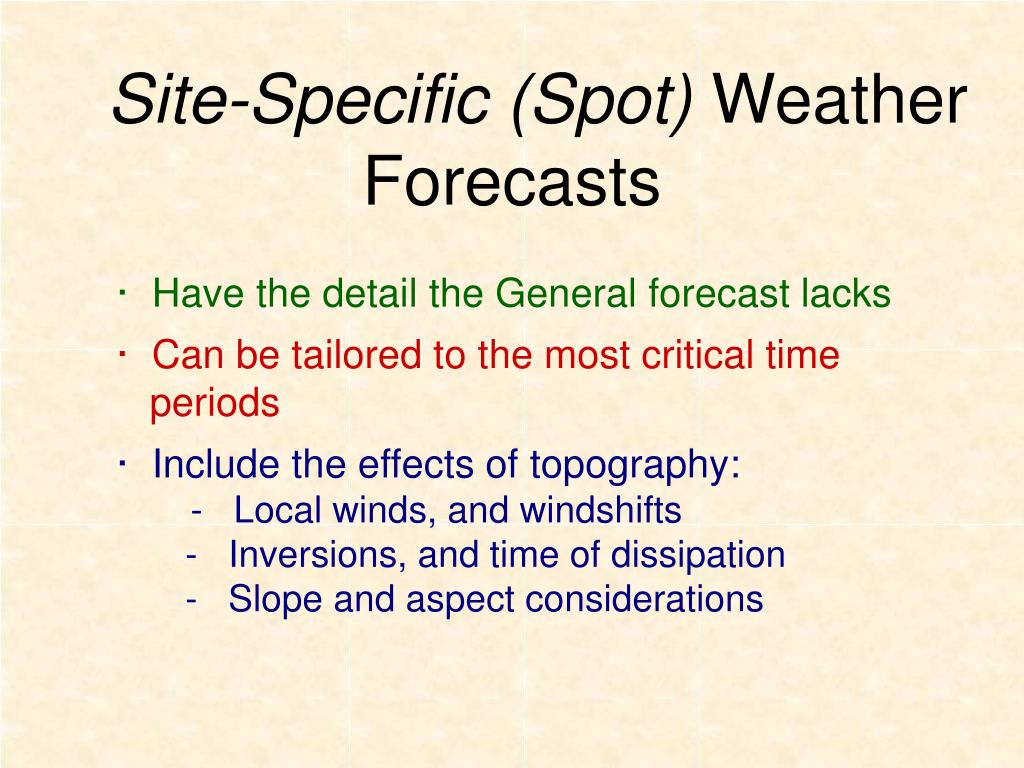 Site-Specific (Spot) Weather Forecasts

· Have the detail the General forecast lacks

· Can be tailored to the most critical time periods

· Include the effects of topography:
- Local winds, and windshifts
- Inversions, and time of dissipation
- Slope and aspect considerations